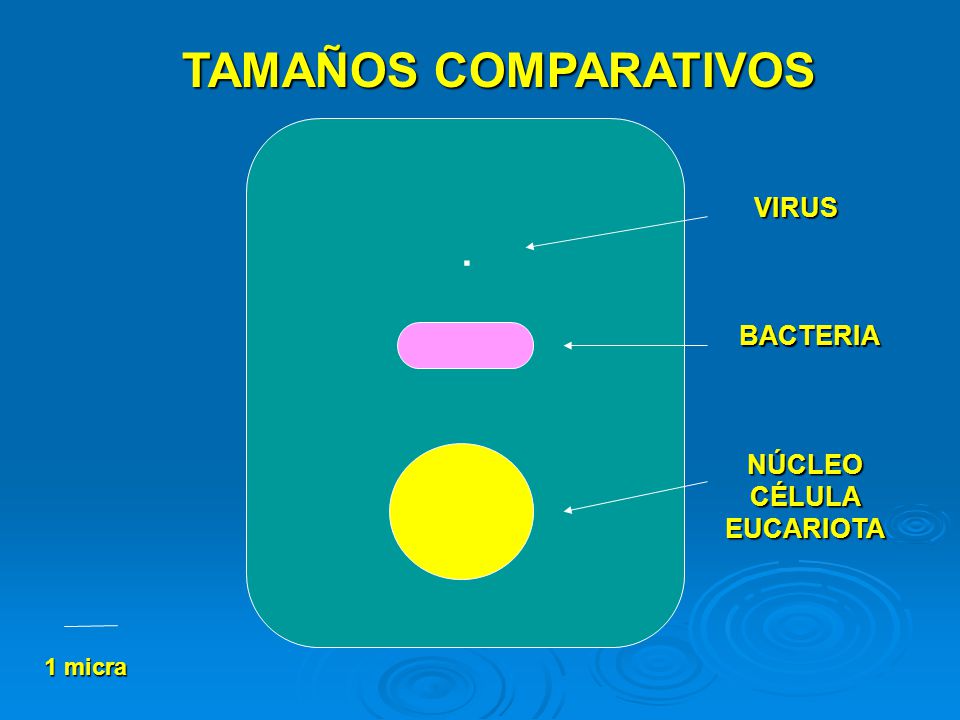 TAMAÑOS COMPARATIVOS

VIRUS

BACTERIA

NÚCLEO
CÉLULA
EUCARIOTA

1 micra